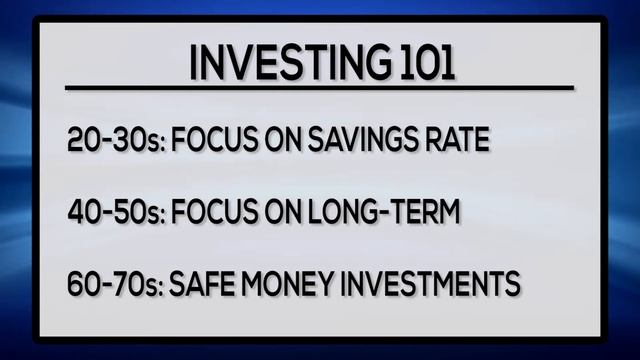 INVESTING 101

20-30s: FOCUS ON SAVINGS RATE

40-50s: FOCUS ON LONG-TERM

60-70s: SAFE MONEY INVESTMENTS